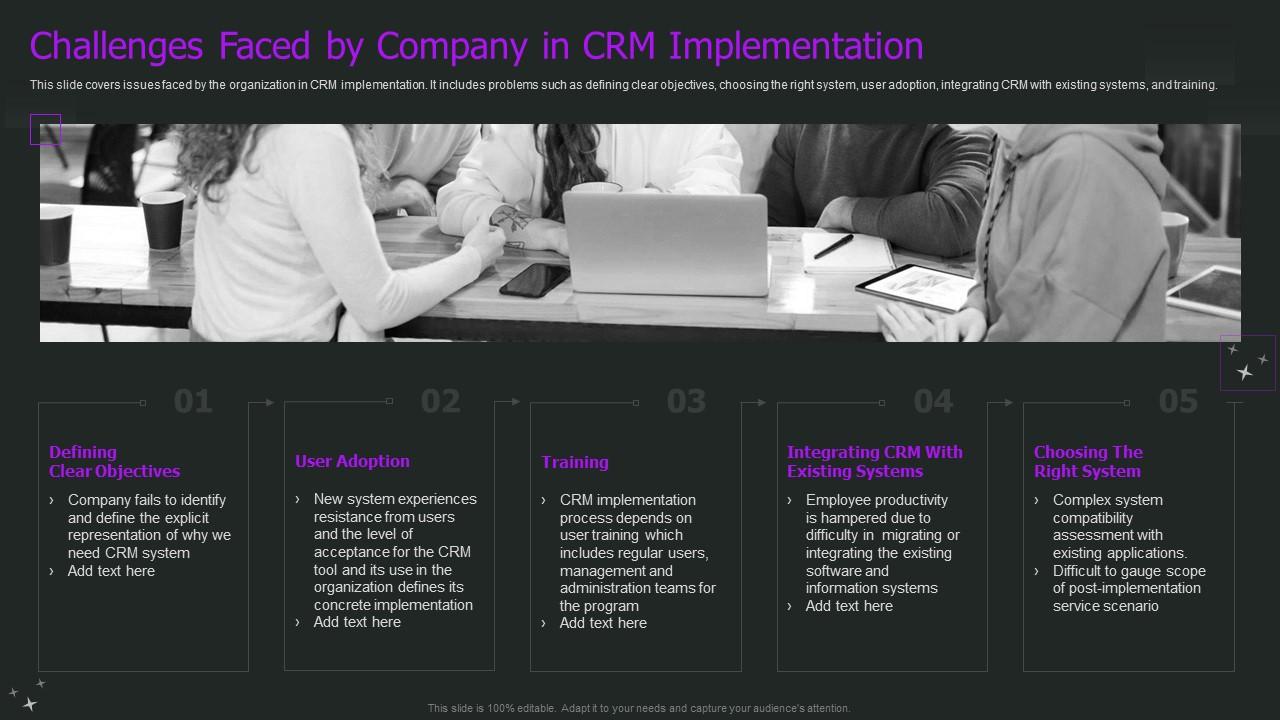 Challenges Faced by Company in CRM Implementation

This slide covers issues faced by the organization in CRM implementation. It includes problems such as defining clear objectives, choosing the right system, user adoption, integrating CRM with existing systems, and training.

01

Defining Clear Objectives

› Company fails to identify and define the explicit representation of why we need CRM system
› Add text here

02

User Adoption

› New system experiences resistance from users and the level of acceptance for the CRM tool and its use in the organization defines its concrete implementation
› Add text here

03

Training

› CRM implementation process depends on user training which includes regular users, management and administration teams for the program
› Add text here

04

Integrating CRM With Existing Systems

› Employee productivity is hampered due to difficulty in migrating or integrating the existing software and information systems
› Add text here

05

Choosing The Right System

› Complex system compatibility assessment with existing applications.
› Difficult to gauge scope of post-implementation service scenario

This slide is 100% editable. Adapt it to your needs and capture your audience's attention.